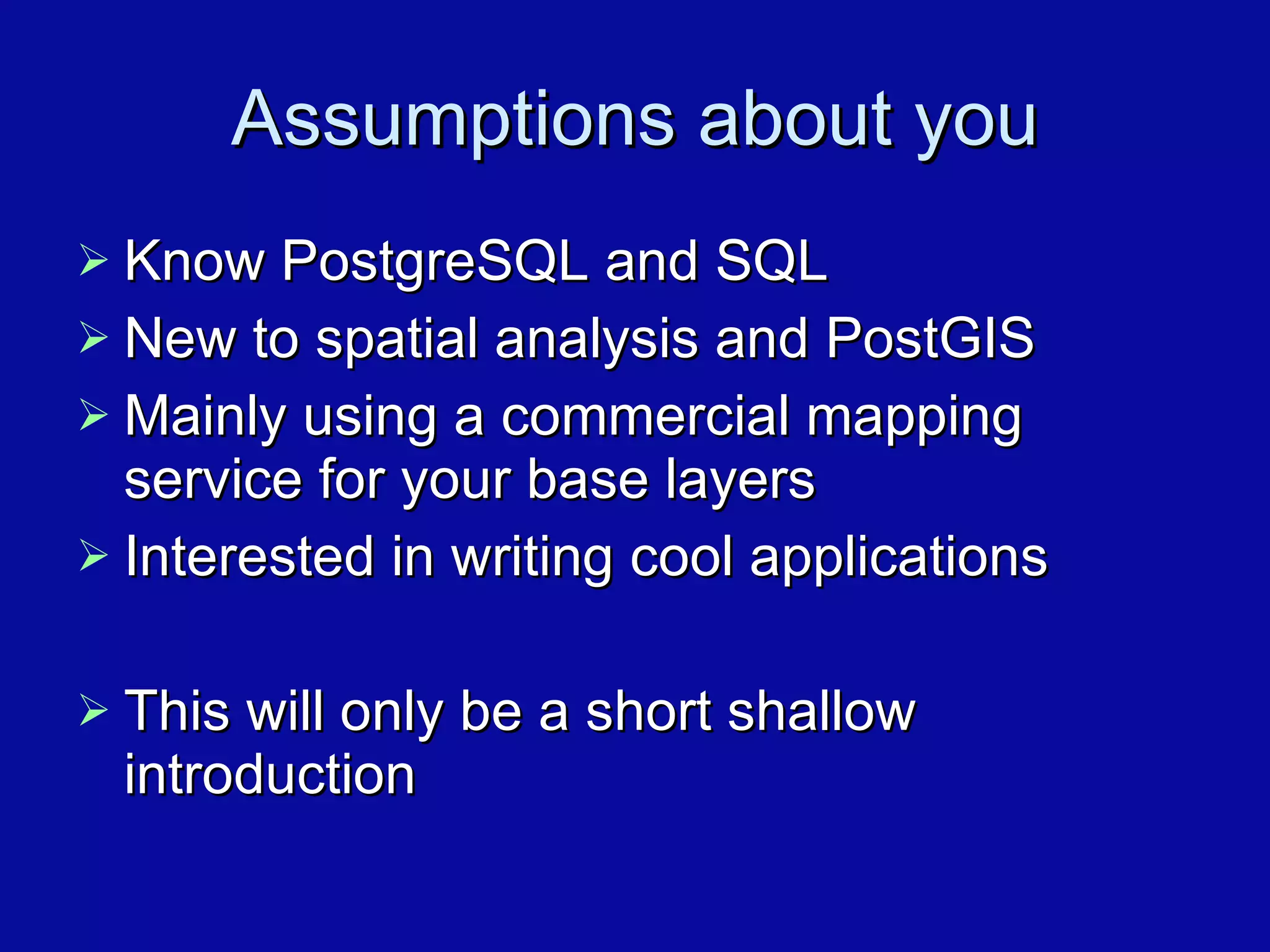 Assumptions about you

➢ Know PostgreSQL and SQL
➢ New to spatial analysis and PostGIS
➢ Mainly using a commercial mapping service for your base layers
➢ Interested in writing cool applications

➢ This will only be a short shallow introduction